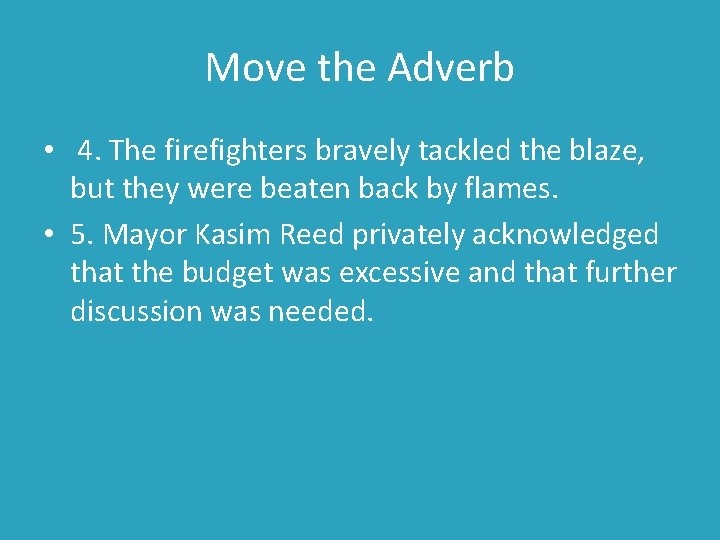 Move the Adverb

• 4. The firefighters bravely tackled the blaze, but they were beaten back by flames.
• 5. Mayor Kasim Reed privately acknowledged that the budget was excessive and that further discussion was needed.